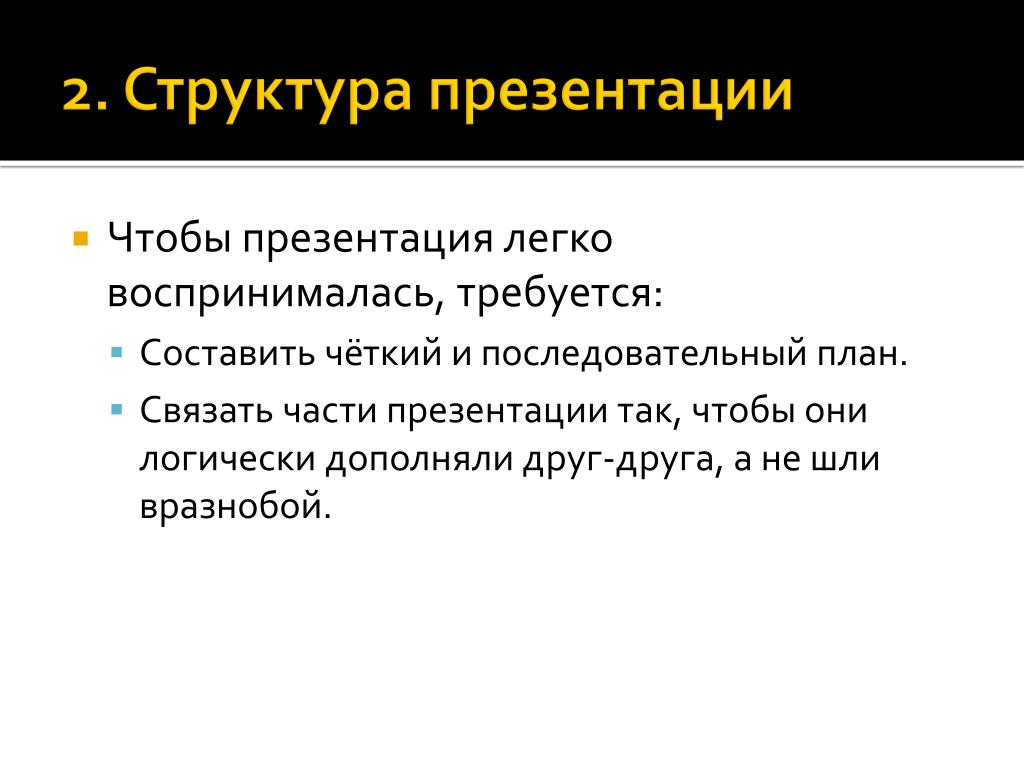 2. Структура презентации

Чтобы презентация легко воспринималась, требуется:

Составить чёткий и последовательный план.

Связать части презентации так, чтобы они логически дополняли друг-друга, а не шли вразнобой.